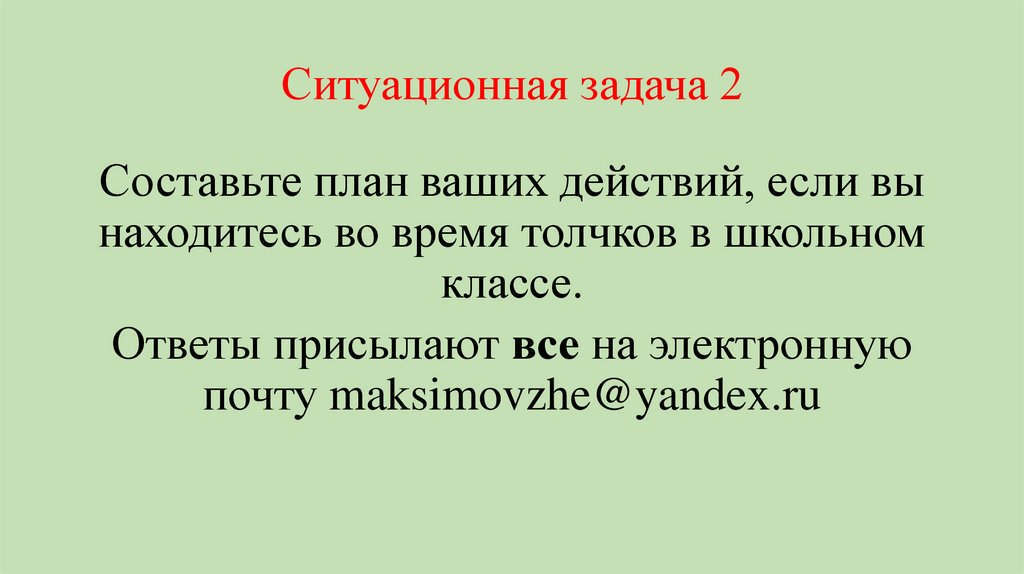 Ситуационная задача 2

Составьте план ваших действий, если вы находитесь во время толчков в школьном классе.

Ответы присылают все на электронную почту maksimovzhe@yandex.ru